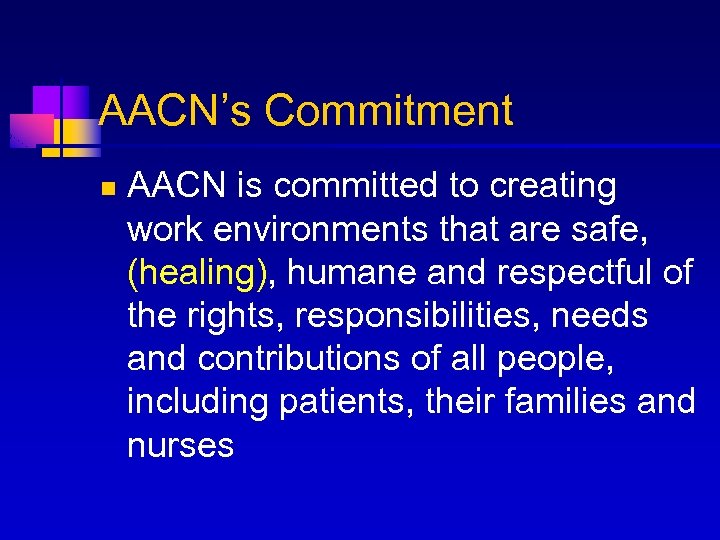 AACN's Commitment

AACN is committed to creating work environments that are safe, (healing), humane and respectful of the rights, responsibilities, needs and contributions of all people, including patients, their families and nurses